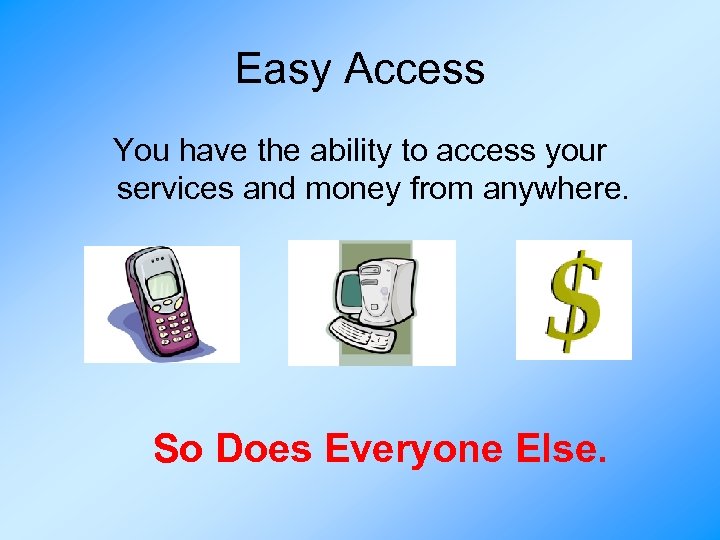 Easy Access

You have the ability to access your services and money from anywhere.

$

So Does Everyone Else.